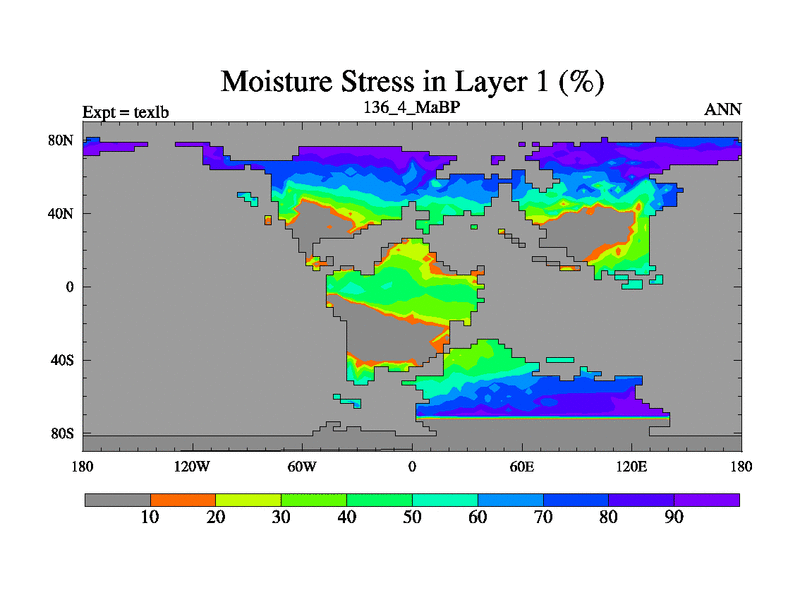 Moisture Stress in Layer 1 (%)

Expt = texlb

136_4_MaBP

ANN

80N

40N

0

40S

80S

180

120W

60W

0

60E

120E

180

10

20

30

40

50

60

70

80

90